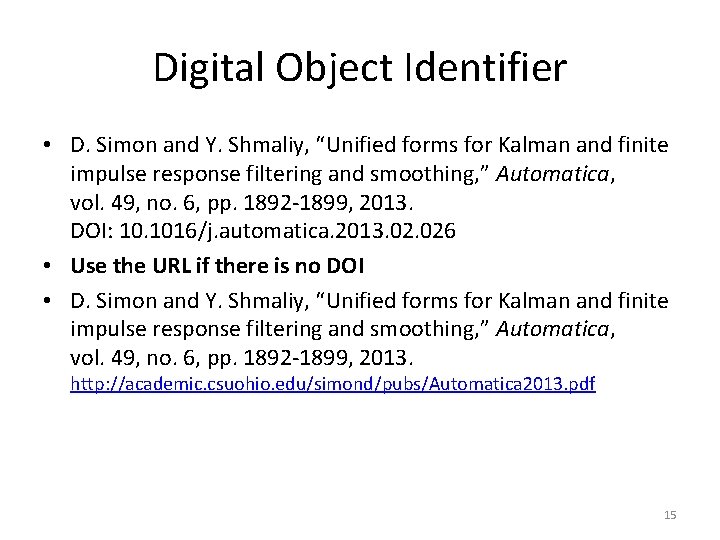 Digital Object Identifier

• D. Simon and Y. Shmaliy, “Unified forms for Kalman and finite impulse response filtering and smoothing,” Automatica, vol. 49, no. 6, pp. 1892-1899, 2013.
DOI: 10.1016/j.automatica.2013.02.026

• Use the URL if there is no DOI

• D. Simon and Y. Shmaliy, “Unified forms for Kalman and finite impulse response filtering and smoothing,” Automatica, vol. 49, no. 6, pp. 1892-1899, 2013.
http://academic.csuohio.edu/simond/pubs/Automatica2013.pdf

15